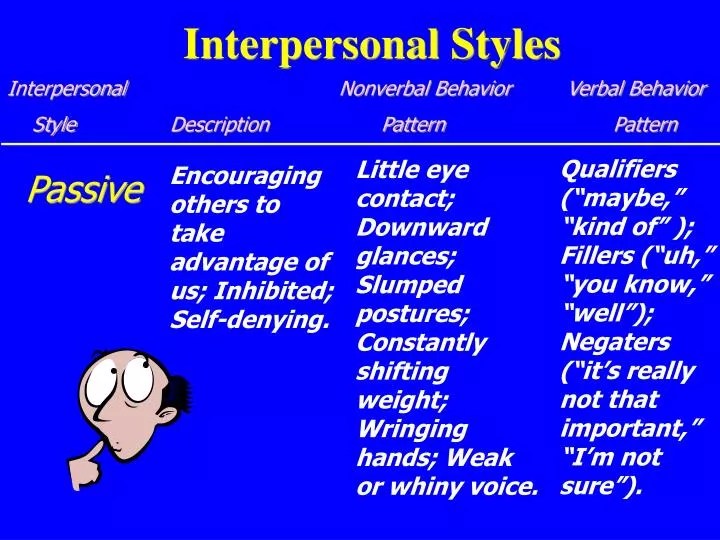 Interpersonal Styles

| Interpersonal Style | Description | Nonverbal Behavior Pattern | Verbal Behavior Pattern |
|---|---|---|---|
| Passive | Encouraging others to take advantage of us; Inhibited; Self-denying. | Little eye contact; Downward glances; Slumped postures; Constantly shifting weight; Wringing hands; Weak or whiny voice. | Qualifiers ("maybe," "kind of" ); Fillers ("uh," "you know," "well"); Negaters ("it's really not that important," "I'm not sure"). |